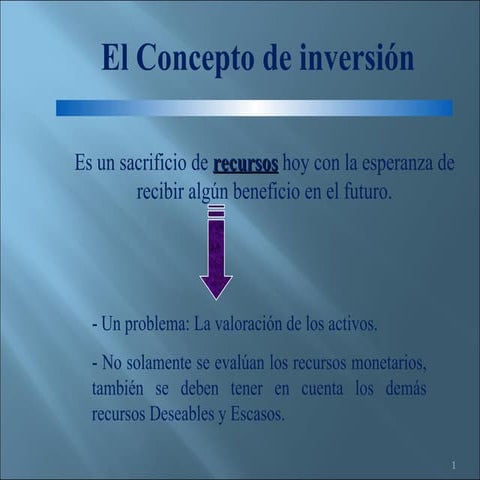 El Concepto de inversión

Es un sacrificio de recursos hoy con la esperanza de recibir algún beneficio en el futuro.

- Un problema: La valoración de los activos.

- No solamente se evalúan los recursos monetarios, también se deben tener en cuenta los demás recursos Deseables y Escasos.

1